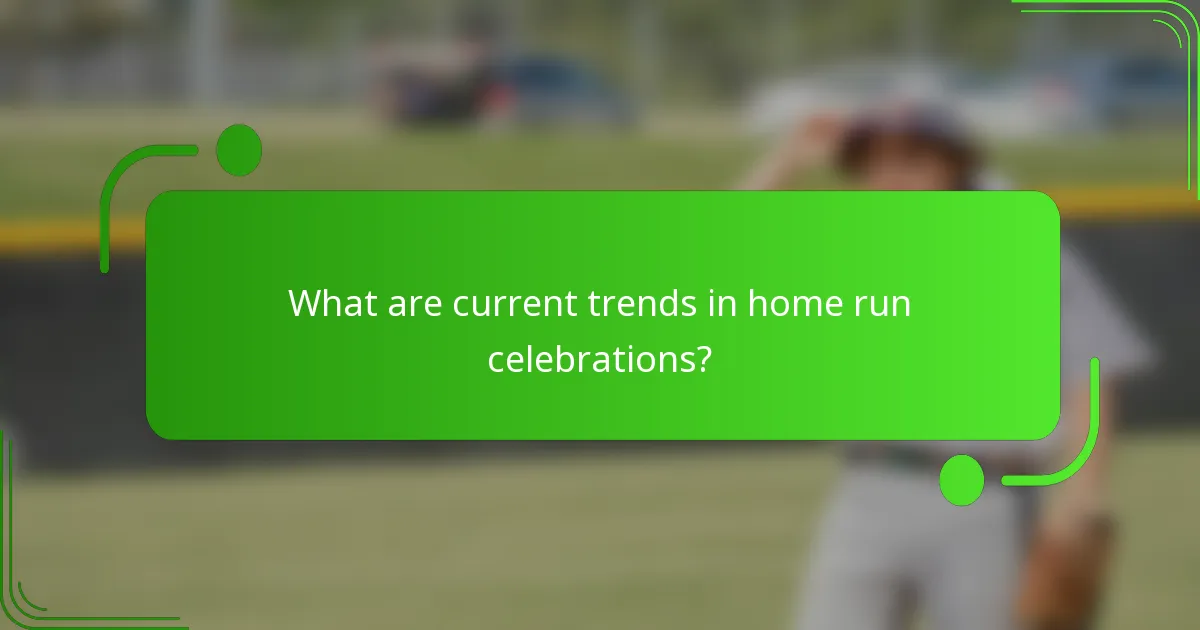 What are current trends in home run celebrations?